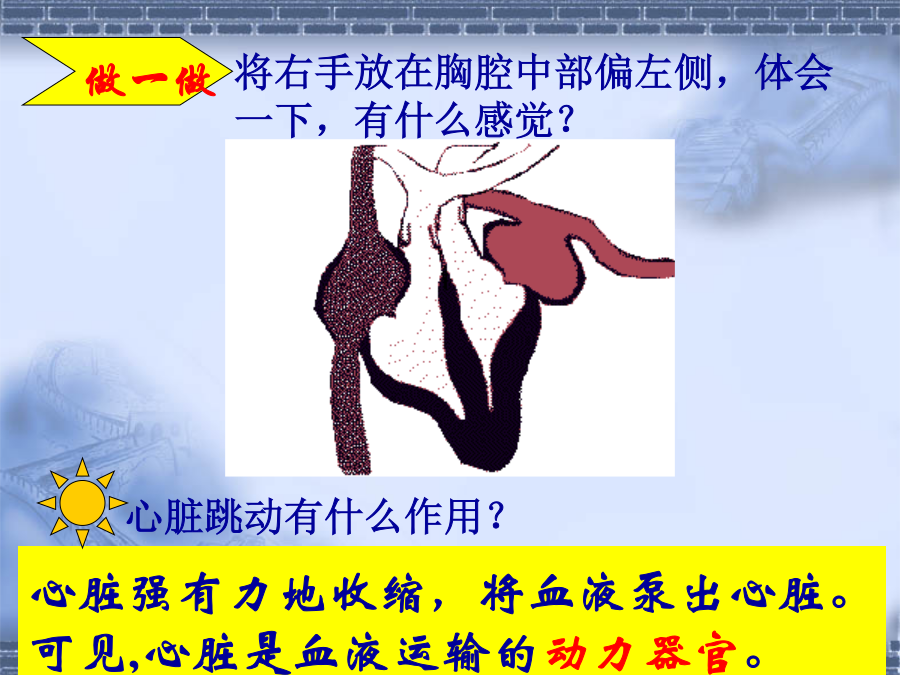 做一做

将右手放在胸腔中部偏左侧，体会一下，有什么感觉？

心脏跳动有什么作用？

心脏强有力地收缩，将血液泵出心脏。可见,心脏是血液运输的动力器官。